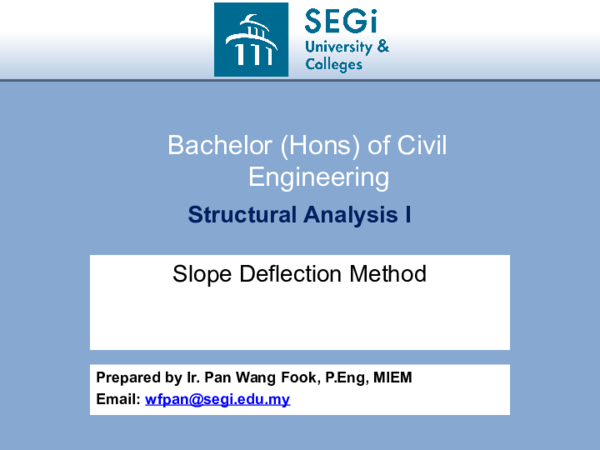 SEGi University & Colleges

Bachelor (Hons) of Civil Engineering

Structural Analysis I

Slope Deflection Method

Prepared by Ir. Pan Wang Fook, P.Eng, MIEM
Email: wfpan@segi.edu.my